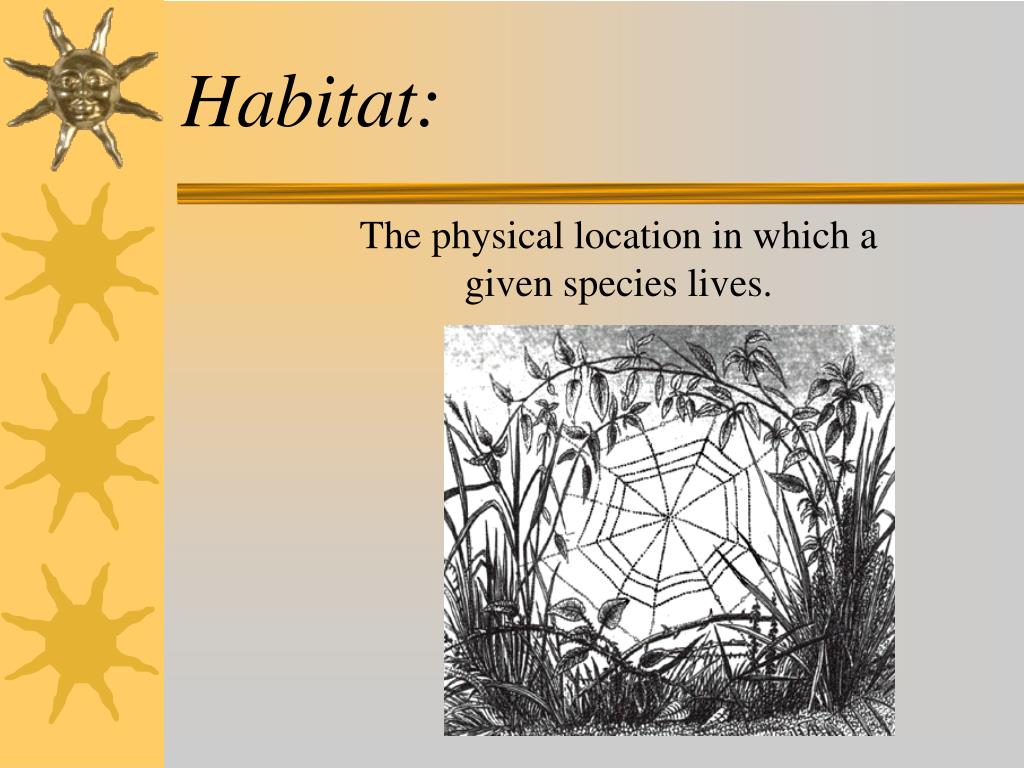 Habitat:

The physical location in which a given species lives.